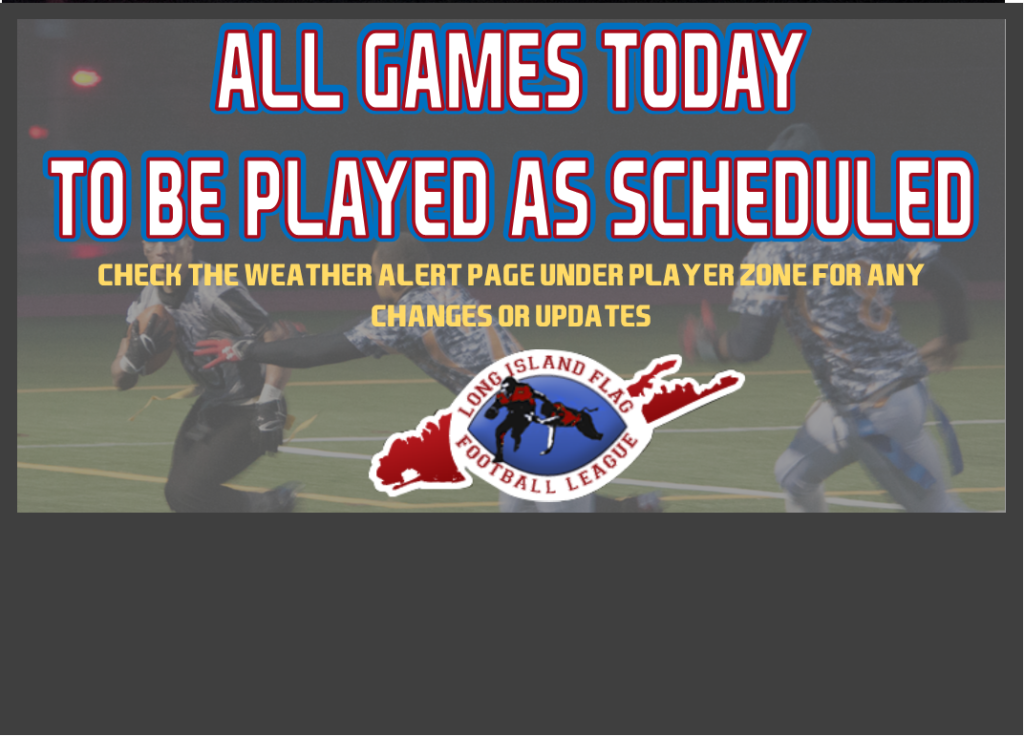 ALL GAMES TODAY
TO BE PLAYED AS SCHEDULED

CHECK THE WEATHER ALERT PAGE UNDER PLAYER ZONE FOR ANY CHANGES OR UPDATES

LONG ISLAND FLAG FOOTBALL LEAGUE